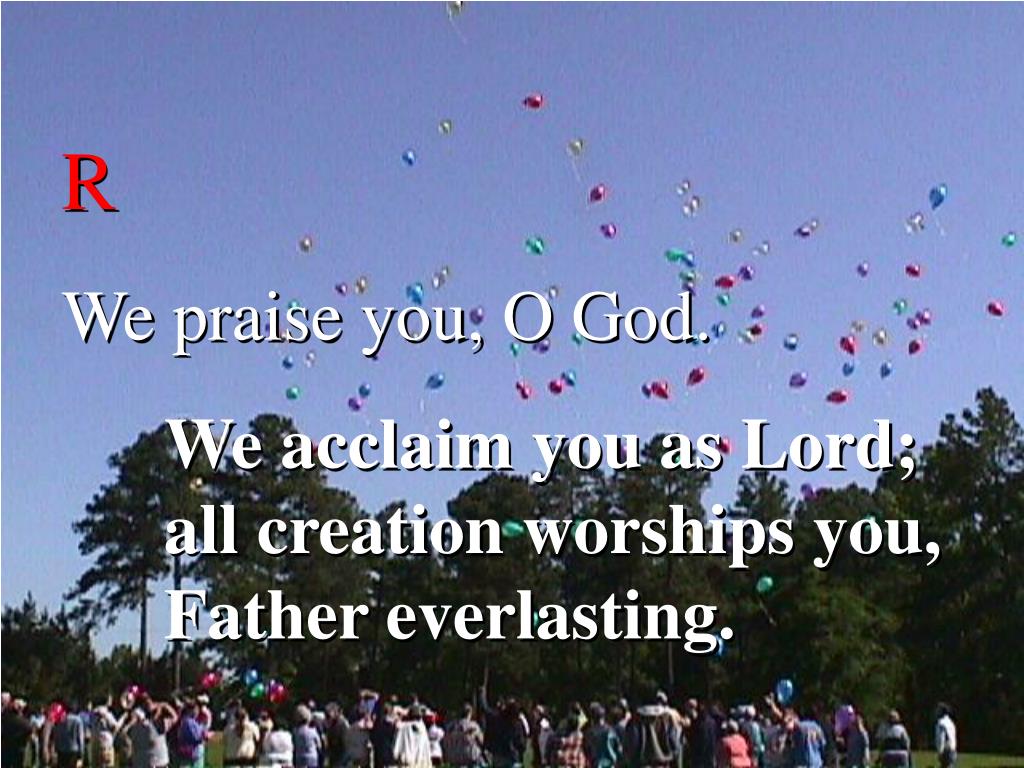 R

We praise you, O God.

We acclaim you as Lord; all creation worships you, Father everlasting.